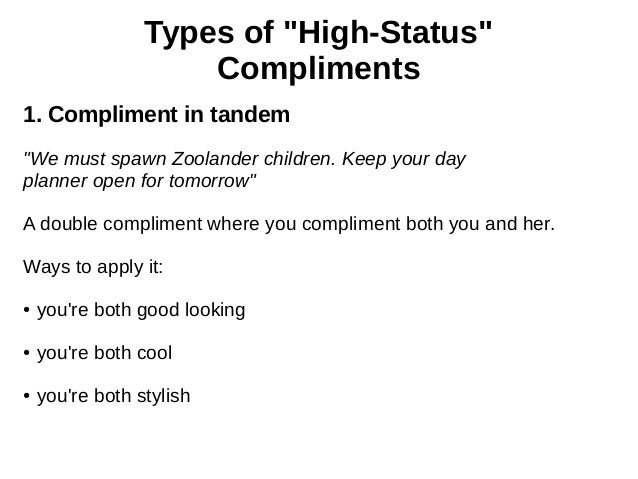 Types of "High-Status" Compliments

1. Compliment in tandem

"We must spawn Zoolander children. Keep your day planner open for tomorrow"

A double compliment where you compliment both you and her.

Ways to apply it:

• you're both good looking

• you're both cool

• you're both stylish